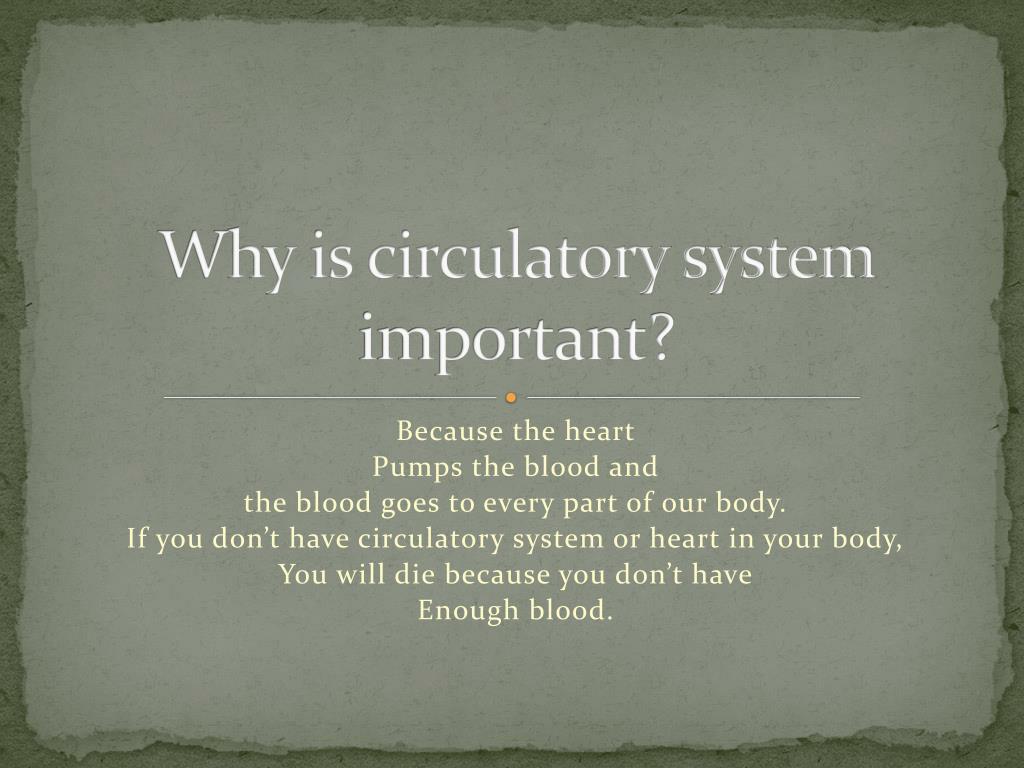 Why is circulatory system important?

Because the heart
Pumps the blood and
the blood goes to every part of our body.
If you don’t have circulatory system or heart in your body,
You will die because you don’t have
Enough blood.